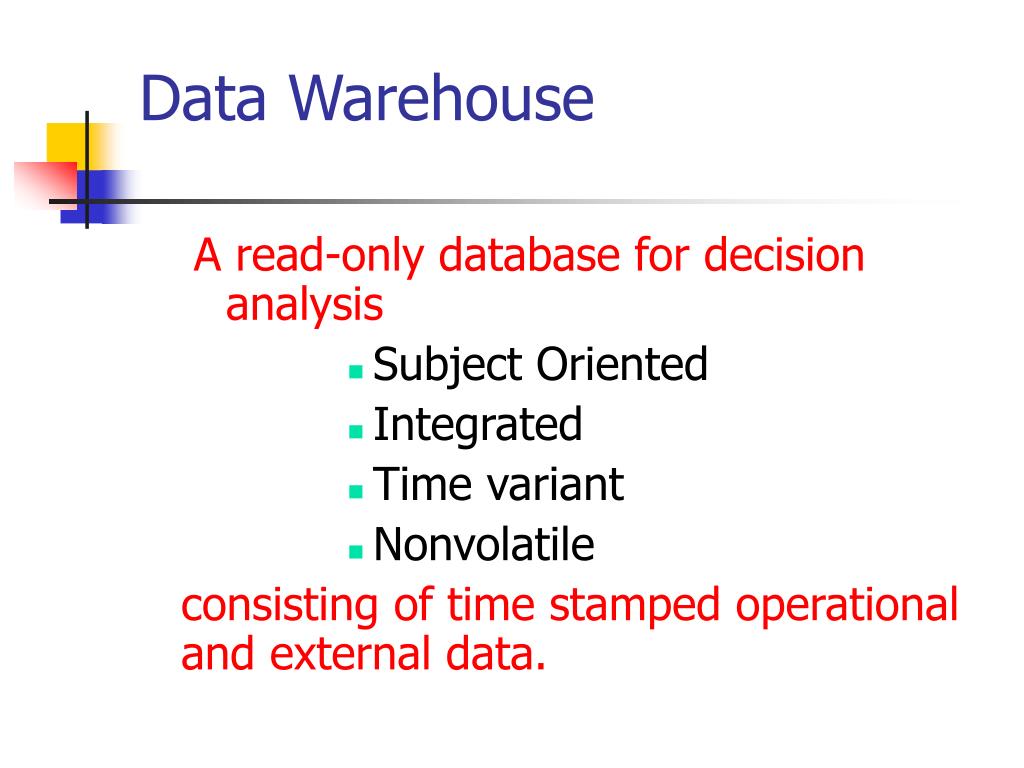 Data Warehouse

A read-only database for decision analysis

- Subject Oriented
- Integrated
- Time variant
- Nonvolatile

consisting of time stamped operational and external data.